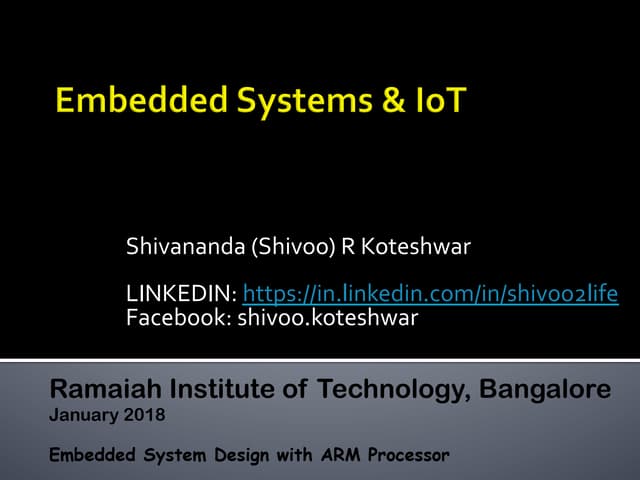 Embedded Systems & IoT

Shivananda (Shivoo) R Koteshwar

LINKEDIN: https://in.linkedin.com/in/shivoo2life
Facebook: shivoo.koteshwar

Ramaiah Institute of Technology, Bangalore
January 2018

Embedded System Design with ARM Processor